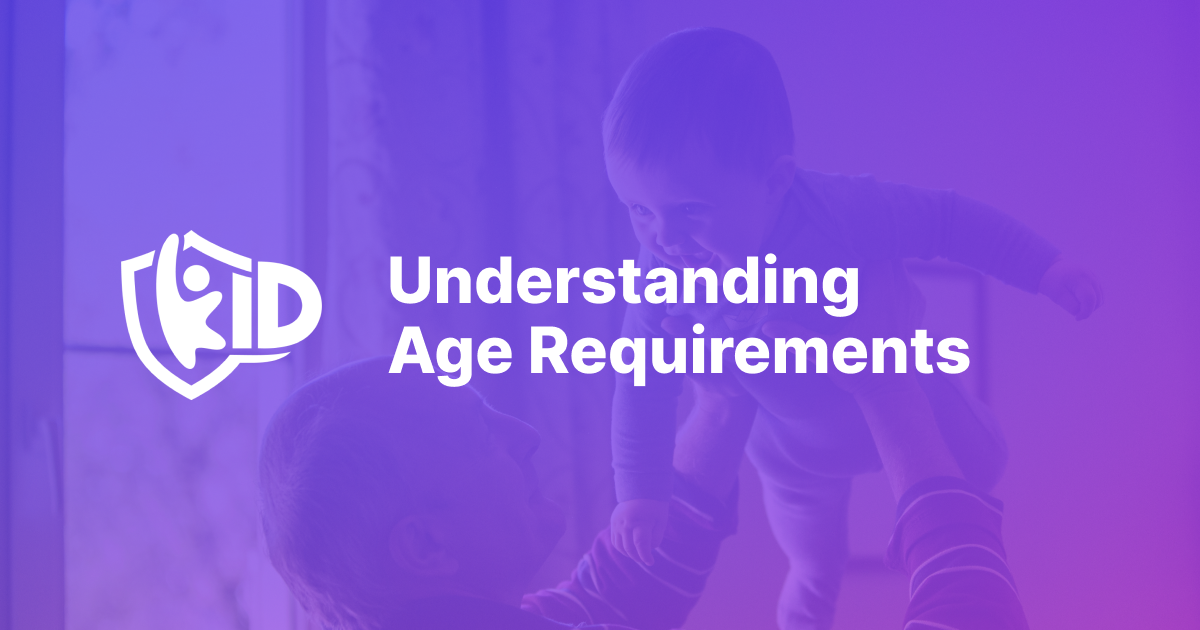 kID

Understanding Age Requirements